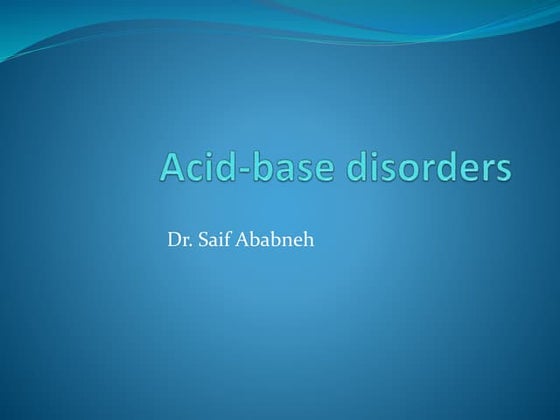 Acid-base disorders

Dr. Saif Ababneh